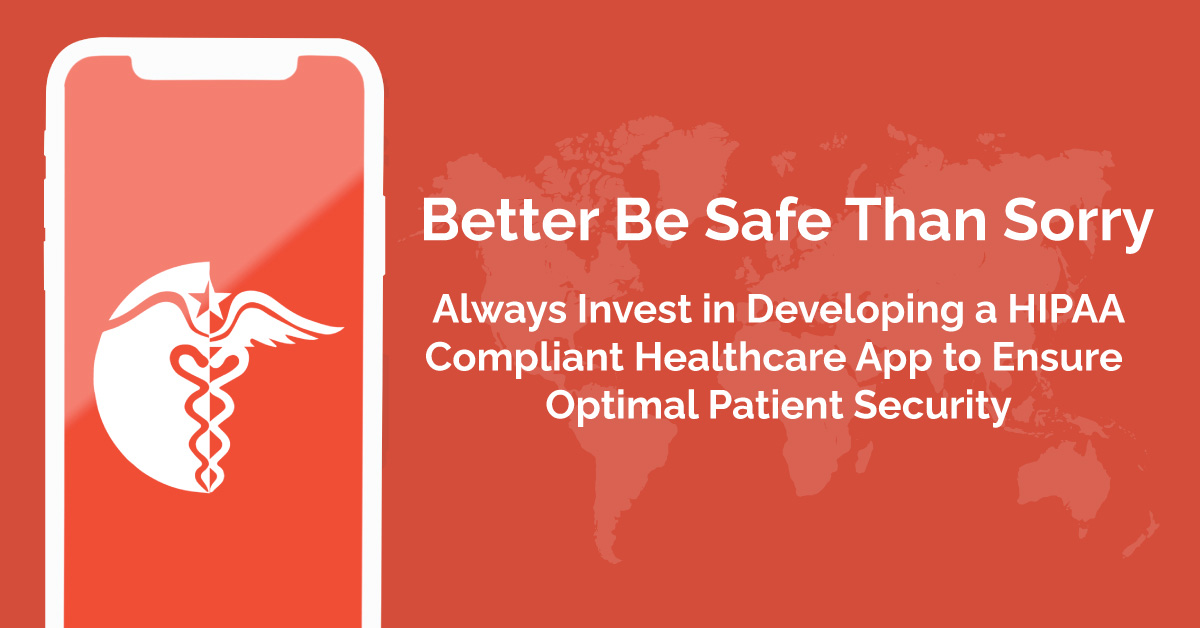 Better Be Safe Than Sorry

Always Invest in Developing a HIPAA Compliant Healthcare App to Ensure Optimal Patient Security